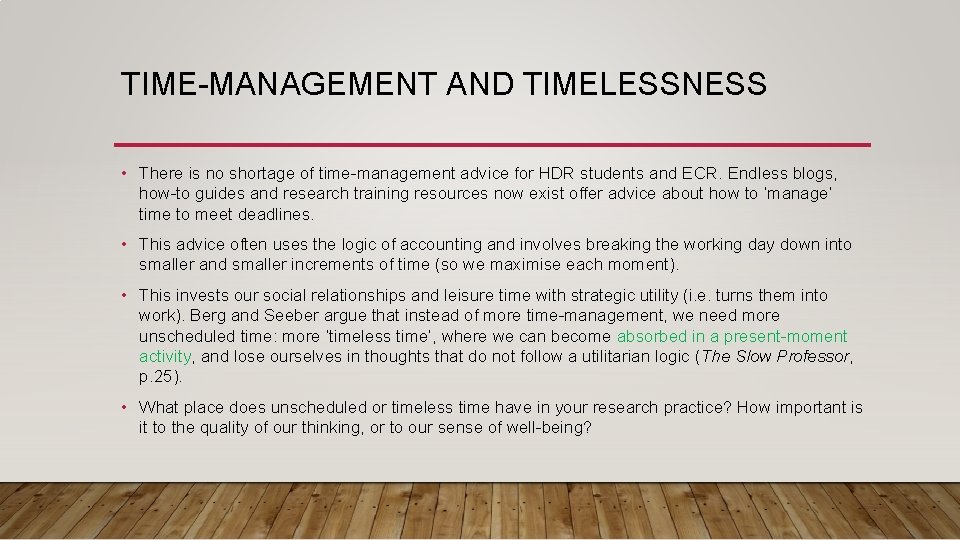 TIME-MANAGEMENT AND TIMELESSNESS

• There is no shortage of time-management advice for HDR students and ECR. Endless blogs, how-to guides and research training resources now exist offer advice about how to 'manage' time to meet deadlines.

• This advice often uses the logic of accounting and involves breaking the working day down into smaller and smaller increments of time (so we maximise each moment).

• This invests our social relationships and leisure time with strategic utility (i.e. turns them into work). Berg and Seeber argue that instead of more time-management, we need more unscheduled time: more 'timeless time', where we can become absorbed in a present-moment activity, and lose ourselves in thoughts that do not follow a utilitarian logic (The Slow Professor, p.25).

• What place does unscheduled or timeless time have in your research practice? How important is it to the quality of our thinking, or to our sense of well-being?